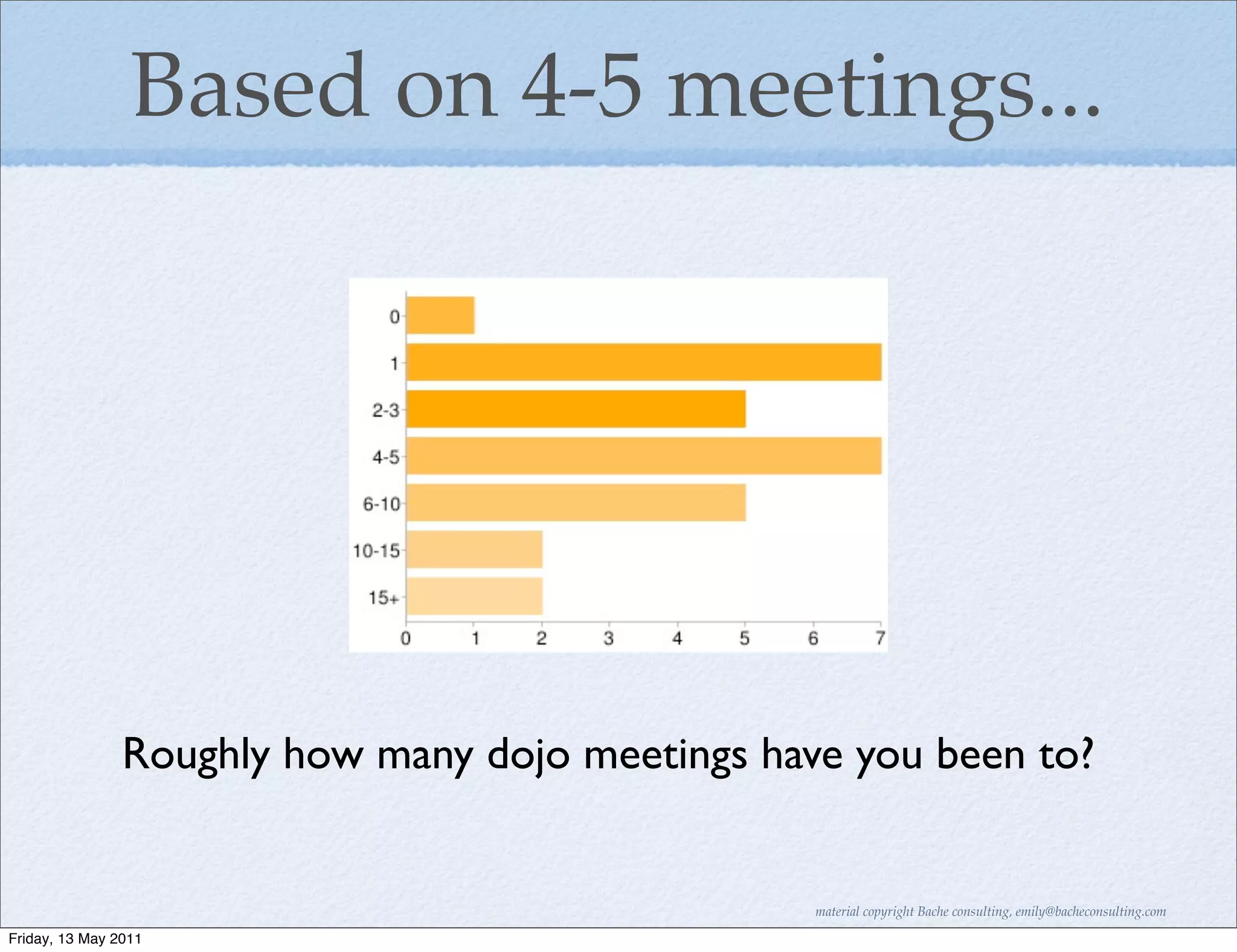 Based on 4-5 meetings...

0
1
2-3
4-5
6-10
10-15
15+

0 1 2 3 4 5 6 7

Roughly how many dojo meetings have you been to?

material copyright Bache consulting, emily@bacheconsulting.com

Friday, 13 May 2011